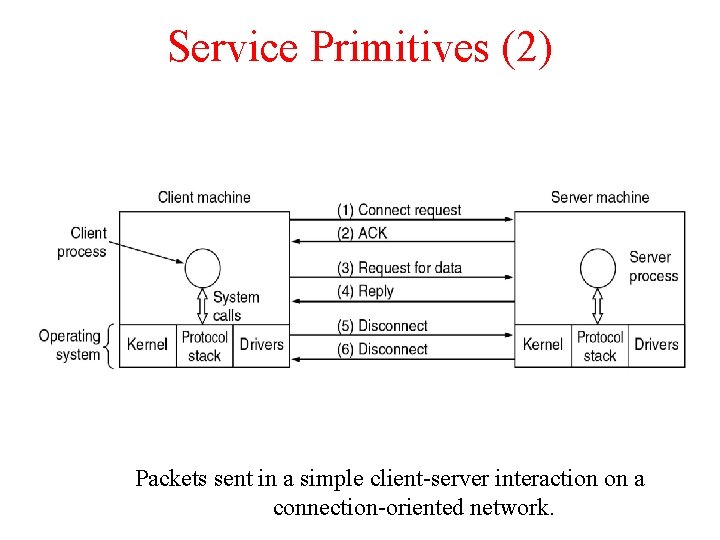 Service Primitives (2)

Client machine

Client process

System calls

Operating system

Kernel

Protocol stack

Drivers

(1) Connect request

(2) ACK

(3) Request for data

(4) Reply

(5) Disconnect

(6) Disconnect

Server machine

Server process

Kernel

Protocol stack

Drivers

Packets sent in a simple client-server interaction on a connection-oriented network.